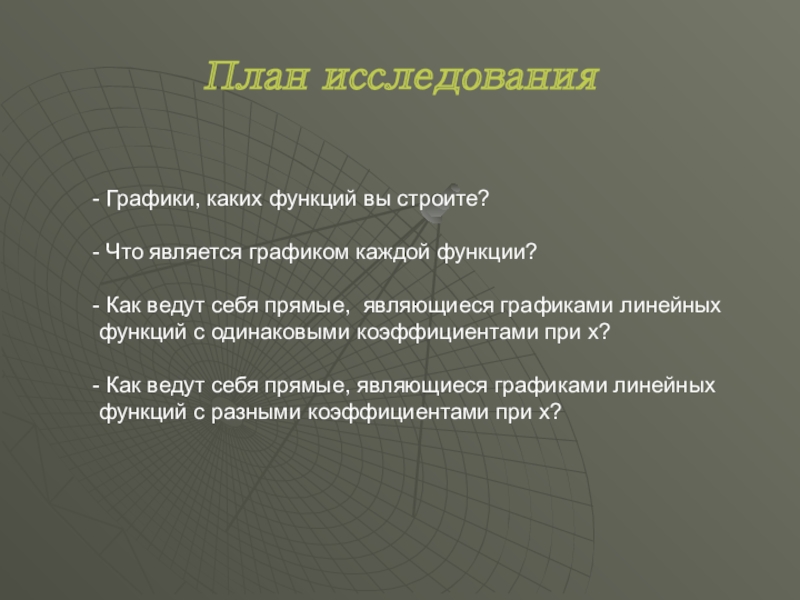 План исследования

- Графики, каких функций вы строите?

- Что является графиком каждой функции?

- Как ведут себя прямые, являющиеся графиками линейных функций с одинаковыми коэффициентами при х?

- Как ведут себя прямые, являющиеся графиками линейных функций с разными коэффициентами при х?